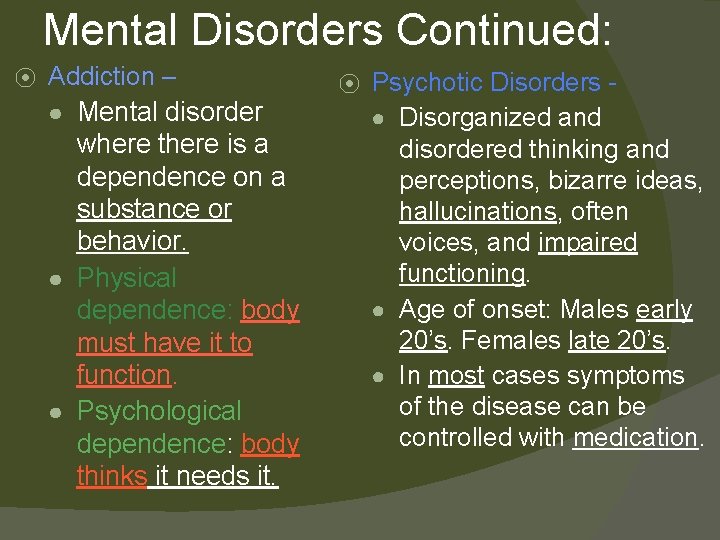 Mental Disorders Continued:

Addiction –

Mental disorder where there is a dependence on a substance or behavior.

Physical dependence: body must have it to function.

Psychological dependence: body thinks it needs it.

Psychotic Disorders -

Disorganized and disordered thinking and perceptions, bizarre ideas, hallucinations, often voices, and impaired functioning.

Age of onset: Males early 20's. Females late 20's.

In most cases symptoms of the disease can be controlled with medication.